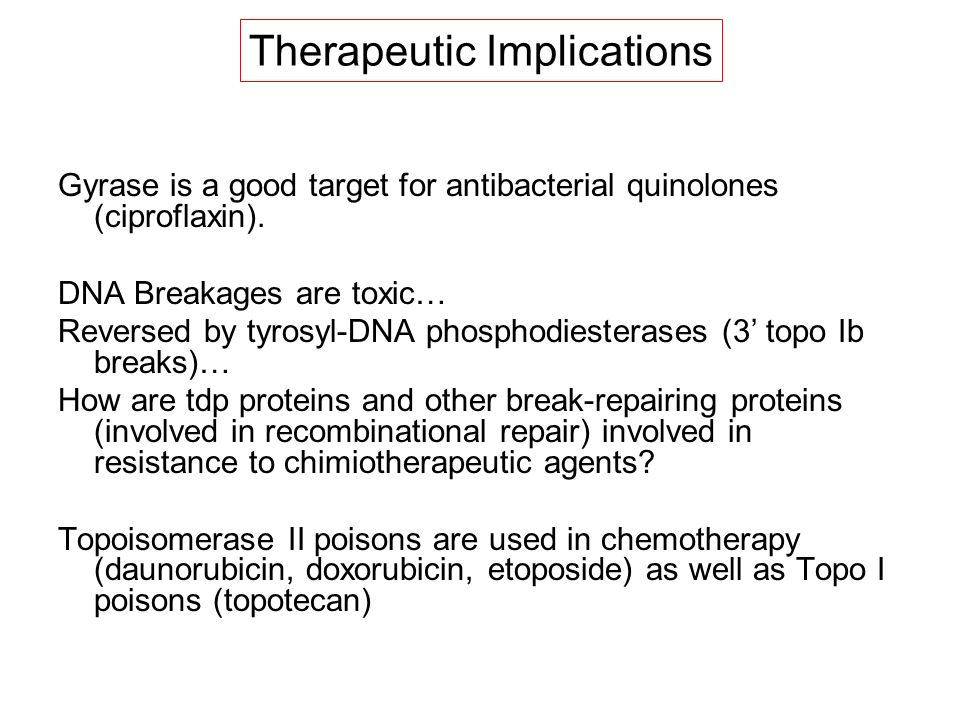 Therapeutic Implications

Gyrase is a good target for antibacterial quinolones (ciproflaxin).

DNA Breakages are toxic…
Reversed by tyrosyl-DNA phosphodiesterases (3’ topo Ib breaks)…
How are tdp proteins and other break-repairing proteins (involved in recombinational repair) involved in resistance to chimiotherapeutic agents?

Topoisomerase II poisons are used in chemotherapy (daunorubicin, doxorubicin, etoposide) as well as Topo I poisons (topotecan)